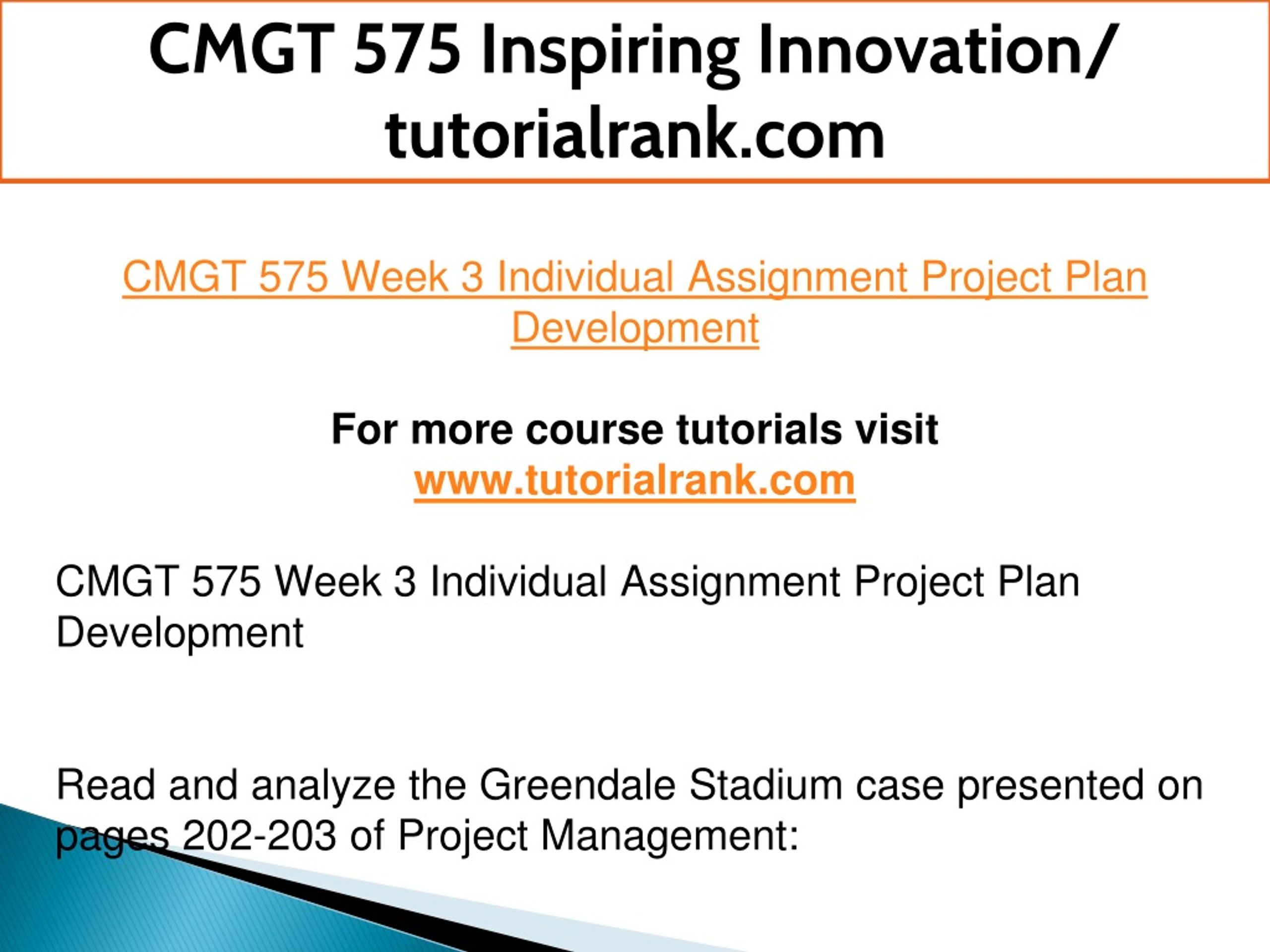 CMGT 575 Inspiring Innovation/ tutorialrank.com

CMGT 575 Week 3 Individual Assignment Project Plan Development

For more course tutorials visit
www.tutorialrank.com

CMGT 575 Week 3 Individual Assignment Project Plan Development

Read and analyze the Greendale Stadium case presented on pages 202-203 of Project Management: